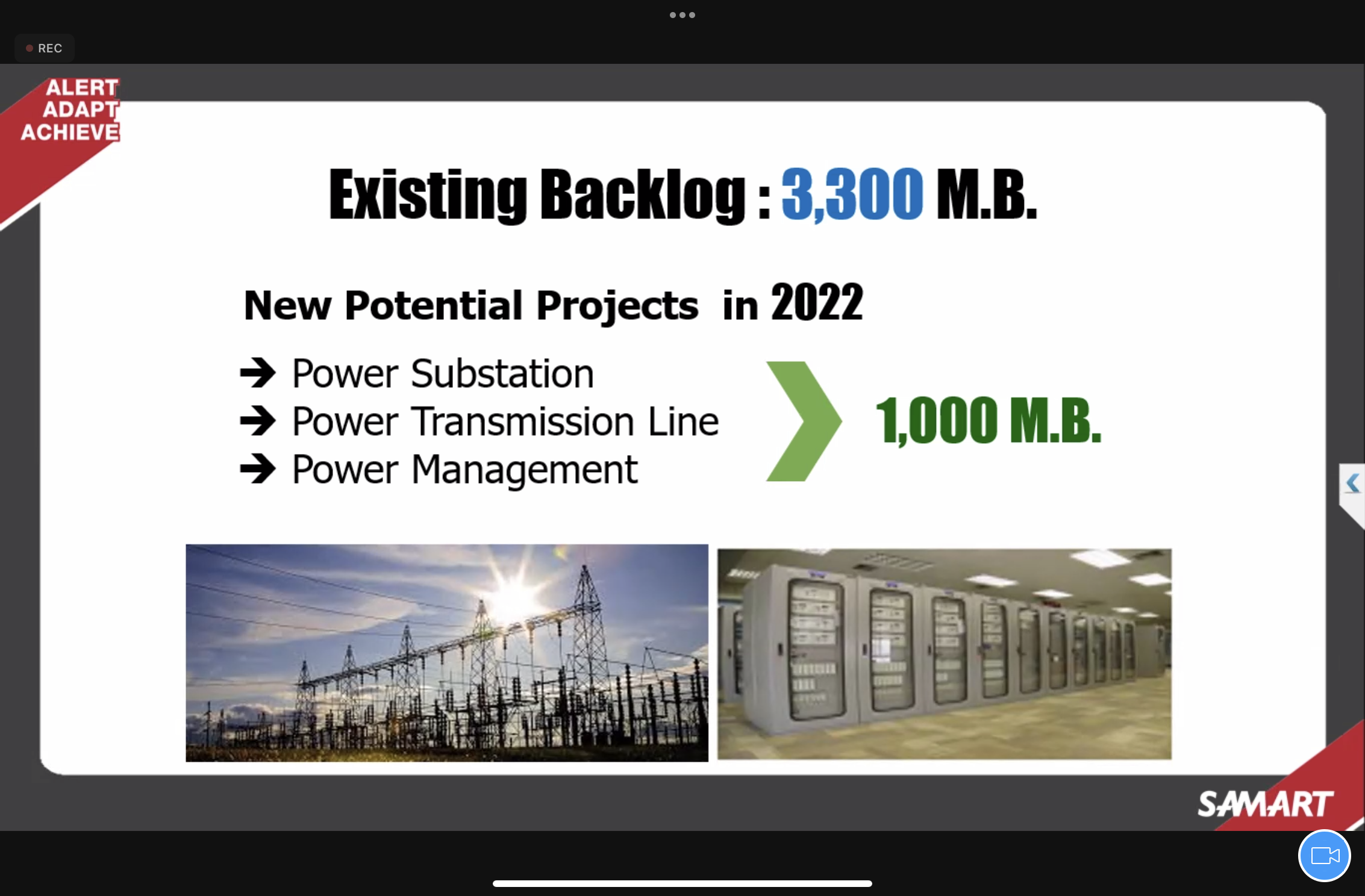 REC

ALERT
ADAPT
ACHIEVE

Existing Backlog : 3,300 M.B.

New Potential Projects in 2022

→ Power Substation
→ Power Transmission Line
→ Power Management

1,000 M.B.

SAMART